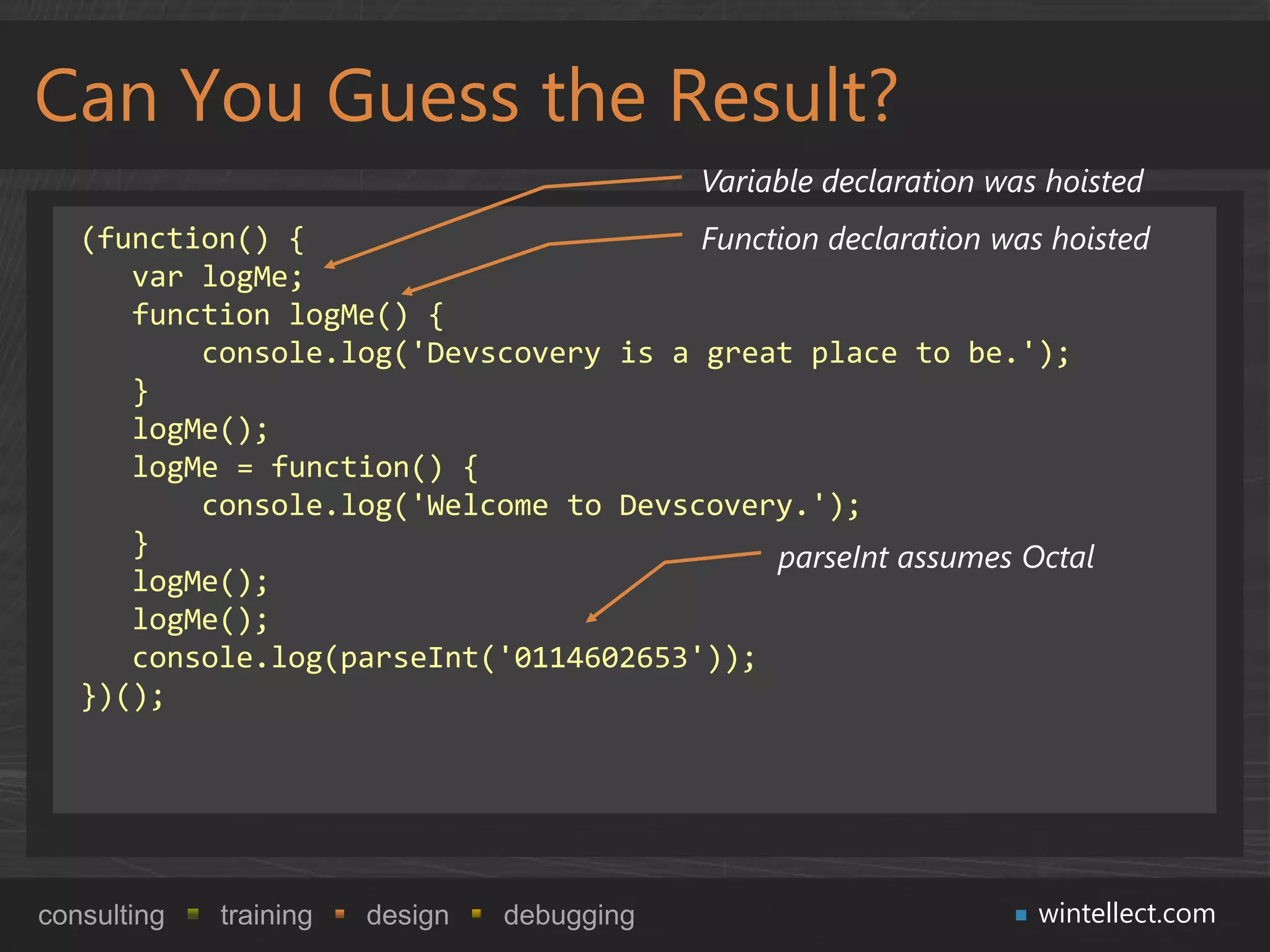 Can You Guess the Result?

Variable declaration was hoisted

Function declaration was hoisted

(function() {
    var logMe;
    function logMe() {
        console.log('Devscovery is a great place to be.');
    }
    logMe();
    logMe = function() {
        console.log('Welcome to Devscovery.');
    }
    logMe();
    logMe();
    console.log(parseInt('0114602653'));
})();

parseInt assumes Octal

consulting ▪ training ▪ design ▪ debugging

▪ wintellect.com